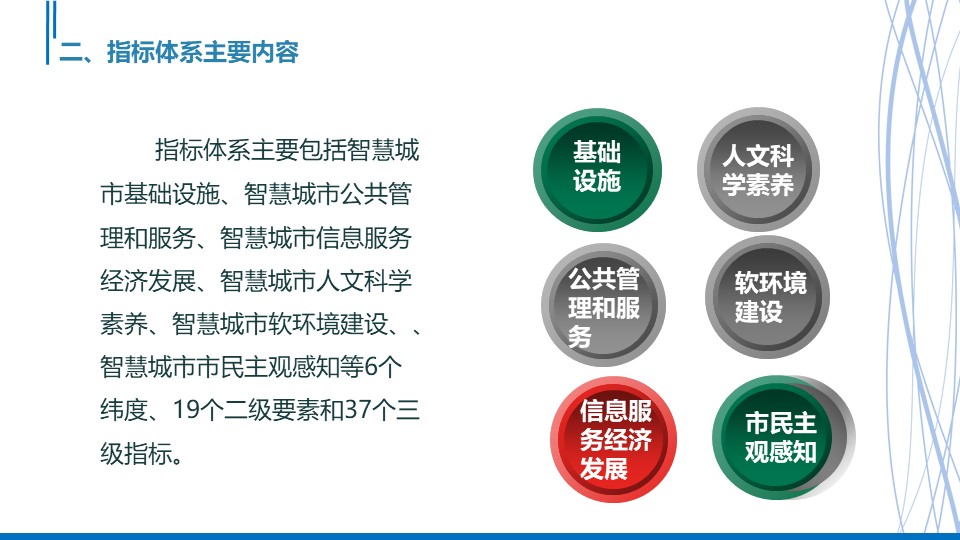 二、指标体系主要内容

指标体系主要包括智慧城市基础设施、智慧城市公共管理和服务、智慧城市信息服务经济发展、智慧城市人文科学素养、智慧城市软环境建设、、智慧城市市民主观感知等6个纬度、19个二级要素和37个三级指标。

基础设施

人文科学素养

公共管理和服务

软环境建设

信息服务经济发展

市民主观感知